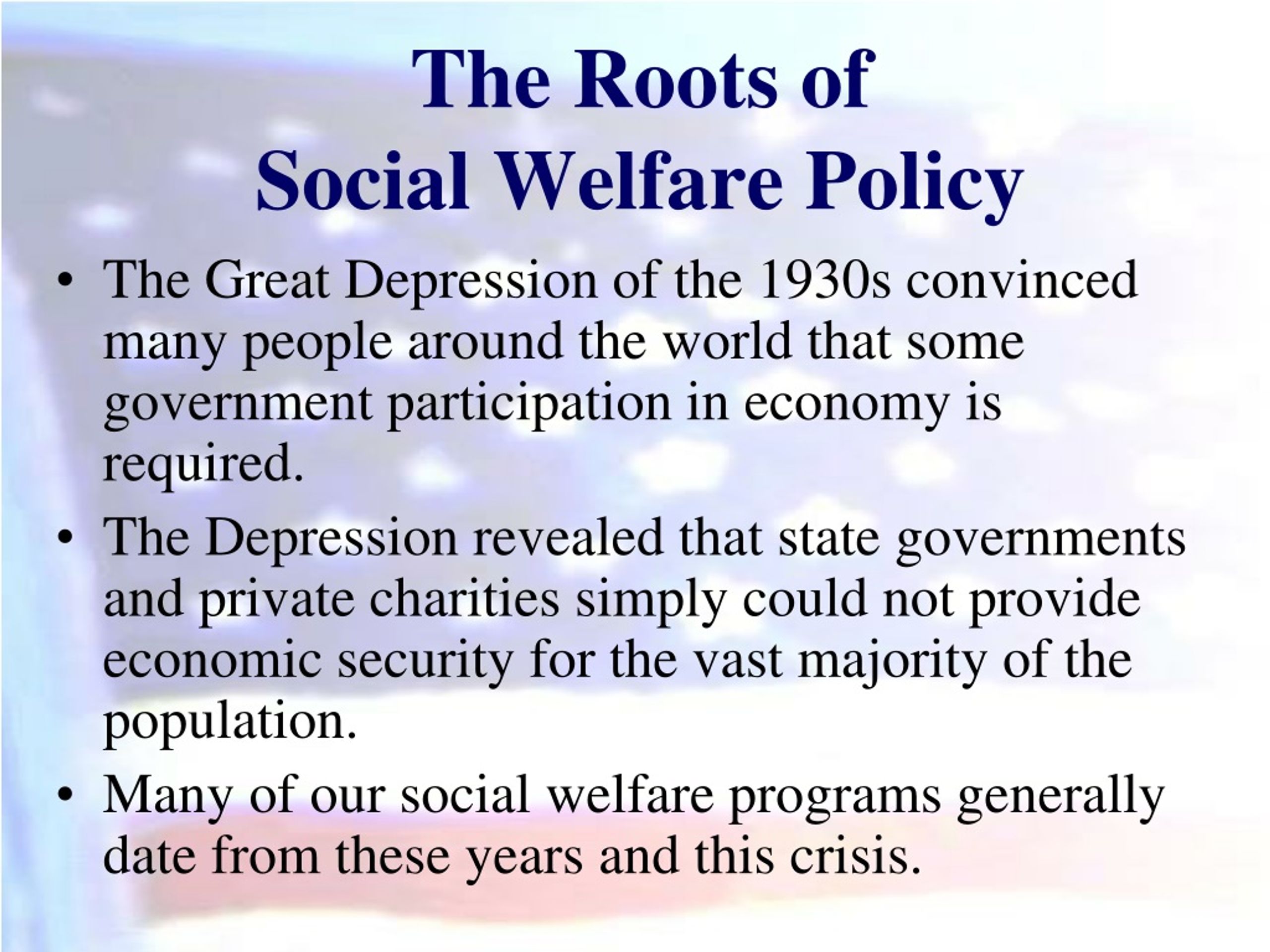 The Roots of
Social Welfare Policy

• The Great Depression of the 1930s convinced many people around the world that some government participation in economy is required.

• The Depression revealed that state governments and private charities simply could not provide economic security for the vast majority of the population.

• Many of our social welfare programs generally date from these years and this crisis.